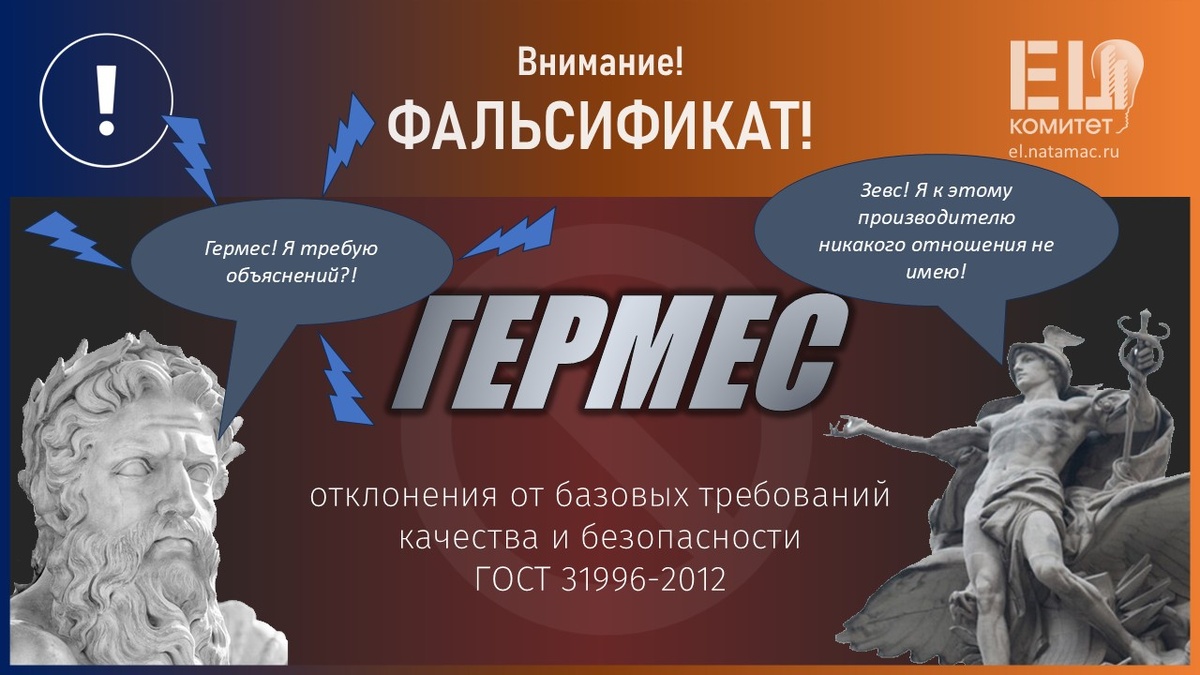 !

Внимание!

ФАЛЬСИФИКАТ!

EL
КОМИТЕТ
el.natamac.ru

Гермес! Я требую объяснений?!

Зевс! Я к этому производителю никакого отношения не имею!

ГЕРМЕС

отклонения от базовых требований качества и безопасности ГОСТ 31996-2012